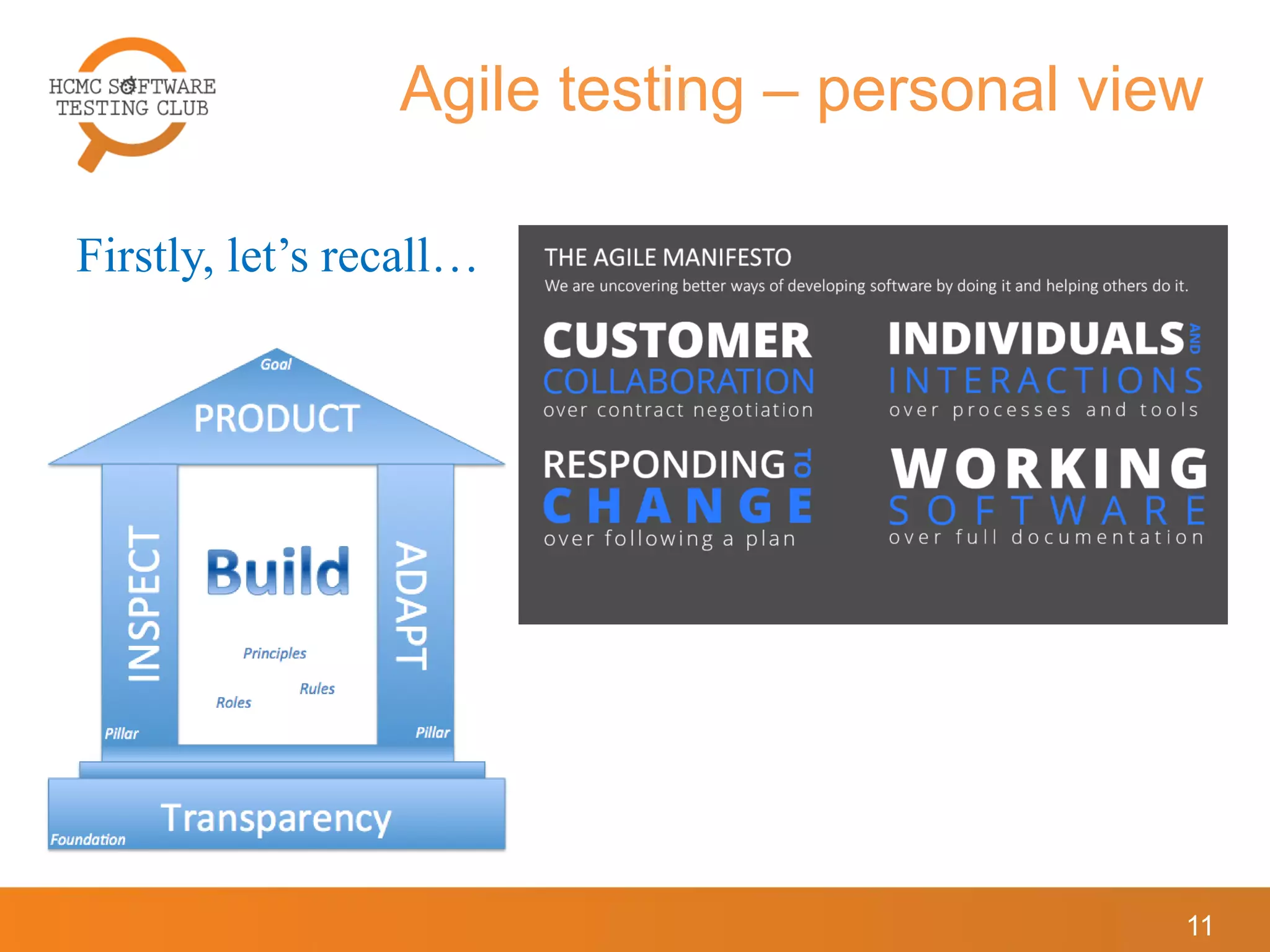 HCMC SOFTWARE TESTING CLUB

Agile testing – personal view

Firstly, let's recall…

Goal
PRODUCT
INSPECT
Build
ADAPT
Principles
Rules
Roles
Pillar
Pillar
Transparency
Foundation

THE AGILE MANIFESTO
We are uncovering better ways of developing software by doing it and helping others do it.

CUSTOMER COLLABORATION
over contract negotiation

INDIVIDUALS AND INTERACTIONS
over processes and tools

RESPONDING TO CHANGE
over following a plan

WORKING SOFTWARE
over full documentation

11